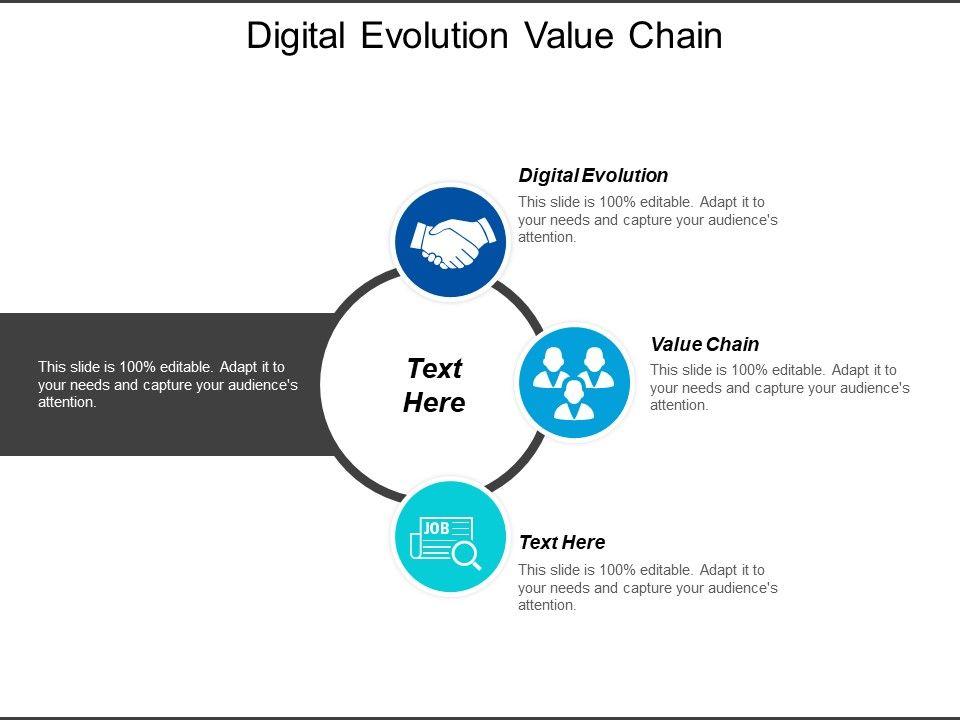 Digital Evolution Value Chain

This slide is 100% editable. Adapt it to your needs and capture your audience's attention.

Text Here

Digital Evolution
This slide is 100% editable. Adapt it to your needs and capture your audience's attention.

Value Chain
This slide is 100% editable. Adapt it to your needs and capture your audience's attention.

JOB

Text Here
This slide is 100% editable. Adapt it to your needs and capture your audience's attention.